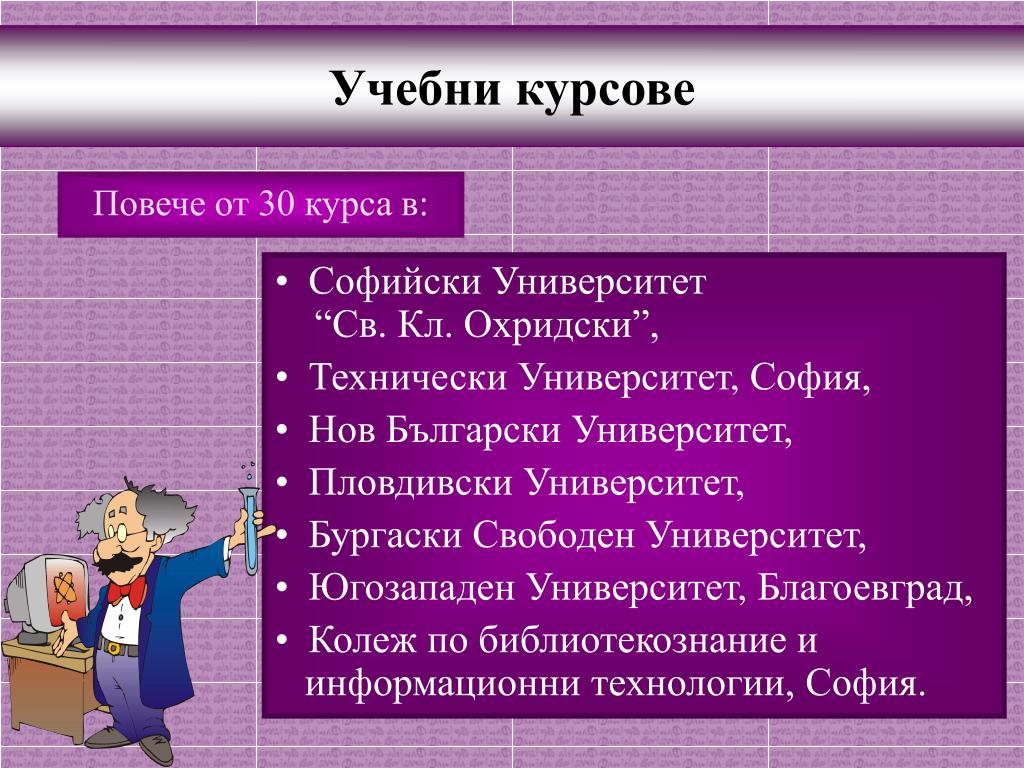 Учебни курсове

Повече от 30 курса в:

• Софийски Университет “Св. Кл. Охридски”,
• Технически Университет, София,
• Нов Български Университет,
• Пловдивски Университет,
• Бургаски Свободен Университет,
• Югозападен Университет, Благоевград,
• Колеж по библиотекознание и информационни технологии, София.